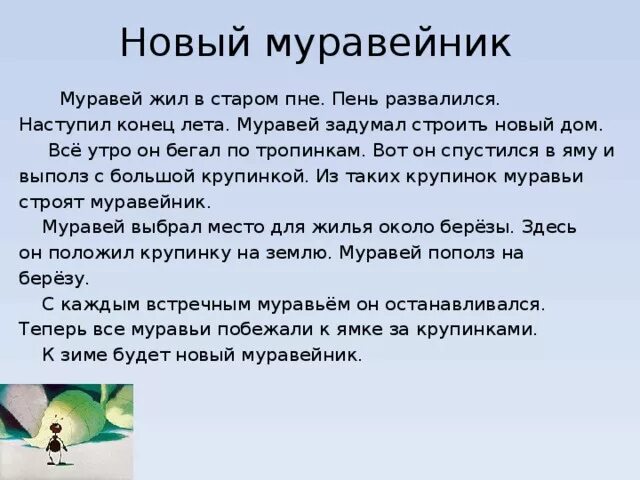 Новый муравейник

Муравей жил в старом пне. Пень развалился. Наступил конец лета. Муравей задумал строить новый дом.

Всё утро он бегал по тропинкам. Вот он спустился в яму и выполз с большой крупинкой. Из таких крупинок муравьи строят муравейник.

Муравей выбрал место для жилья около берёзы. Здесь он положил крупинку на землю. Муравей пополз на берёзу.

С каждым встречным муравьём он останавливался. Теперь все муравьи побежали к ямке за крупинками.

К зиме будет новый муравейник.